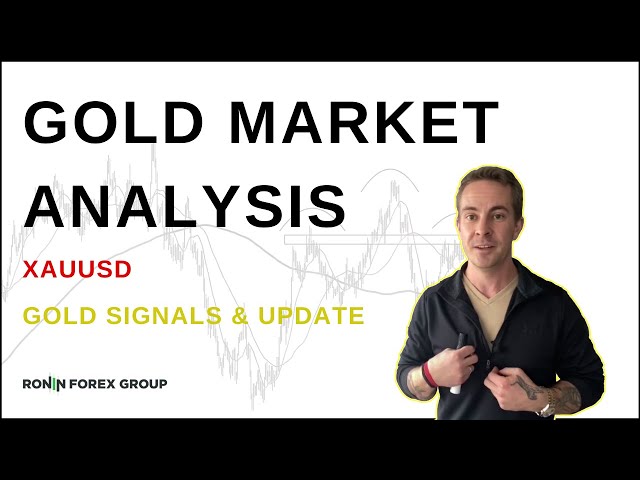 GOLD MARKET ANALYSIS

XAUUSD

GOLD SIGNALS & UPDATE

RONIN FOREX GROUP